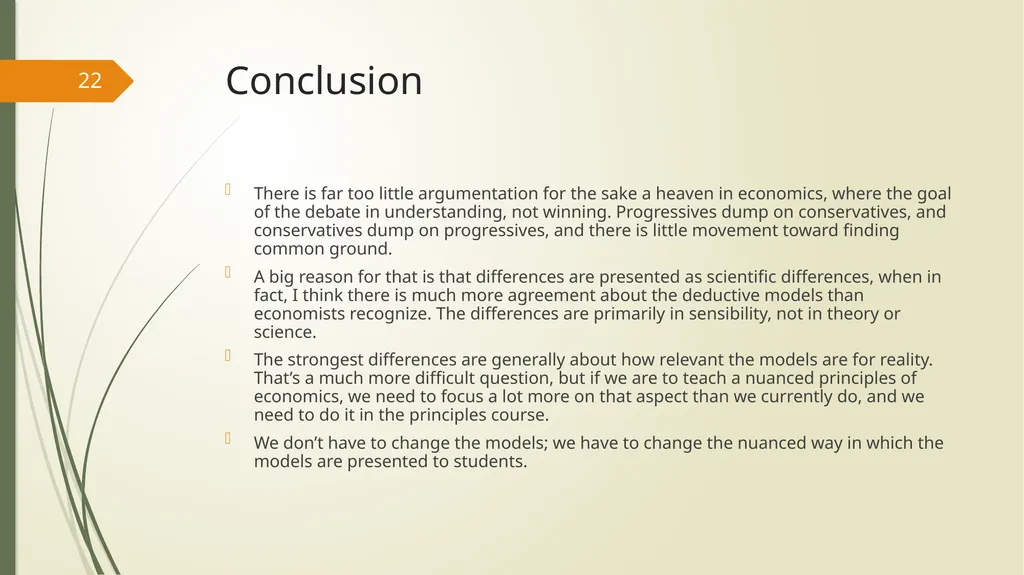 22

Conclusion

There is far too little argumentation for the sake a heaven in economics, where the goal of the debate in understanding, not winning. Progressives dump on conservatives, and conservatives dump on progressives, and there is little movement toward finding common ground.

A big reason for that is that differences are presented as scientific differences, when in fact, I think there is much more agreement about the deductive models than economists recognize. The differences are primarily in sensibility, not in theory or science.

The strongest differences are generally about how relevant the models are for reality. That’s a much more difficult question, but if we are to teach a nuanced principles of economics, we need to focus a lot more on that aspect than we currently do, and we need to do it in the principles course.

We don’t have to change the models; we have to change the nuanced way in which the models are presented to students.